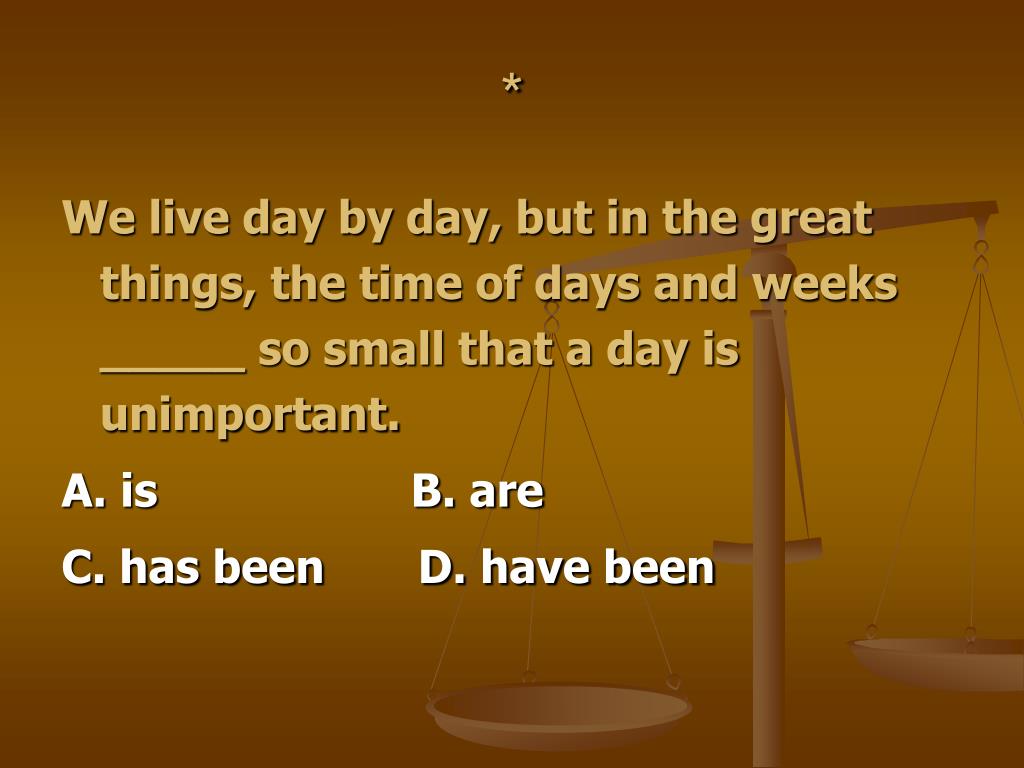 *

We live day by day, but in the great things, the time of days and weeks ______ so small that a day is unimportant.

A. is B. are

C. has been D. have been